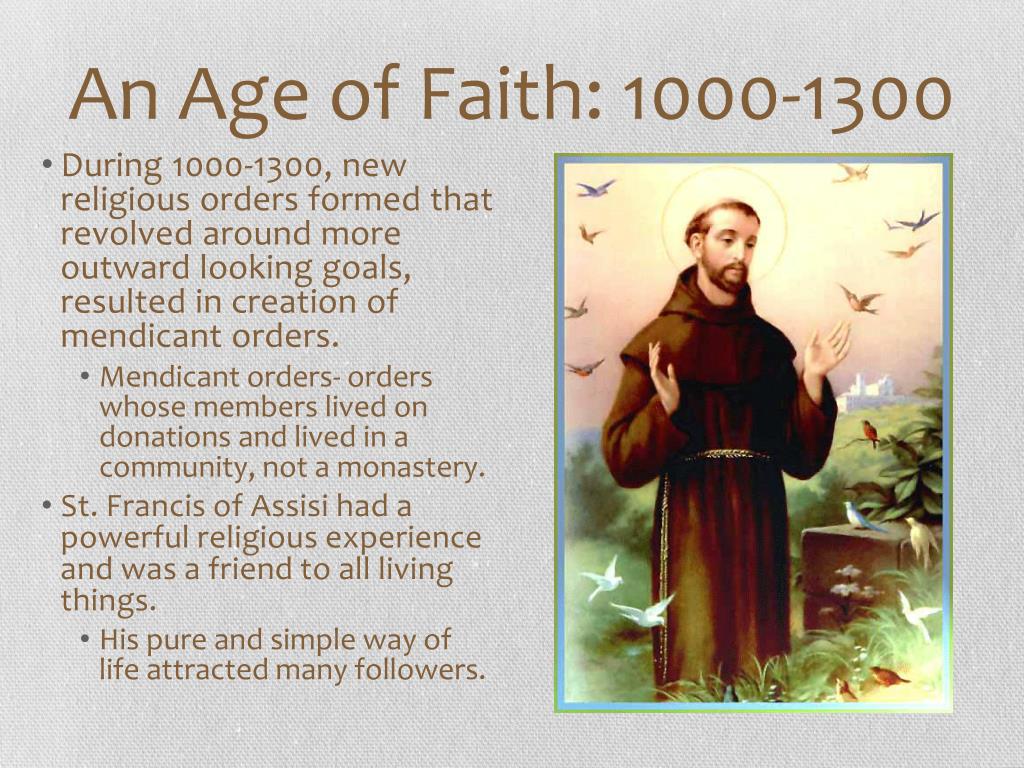 An Age of Faith: 1000-1300

• During 1000-1300, new religious orders formed that revolved around more outward looking goals, resulted in creation of mendicant orders.
  • Mendicant orders- orders whose members lived on donations and lived in a community, not a monastery.
• St. Francis of Assisi had a powerful religious experience and was a friend to all living things.
  • His pure and simple way of life attracted many followers.